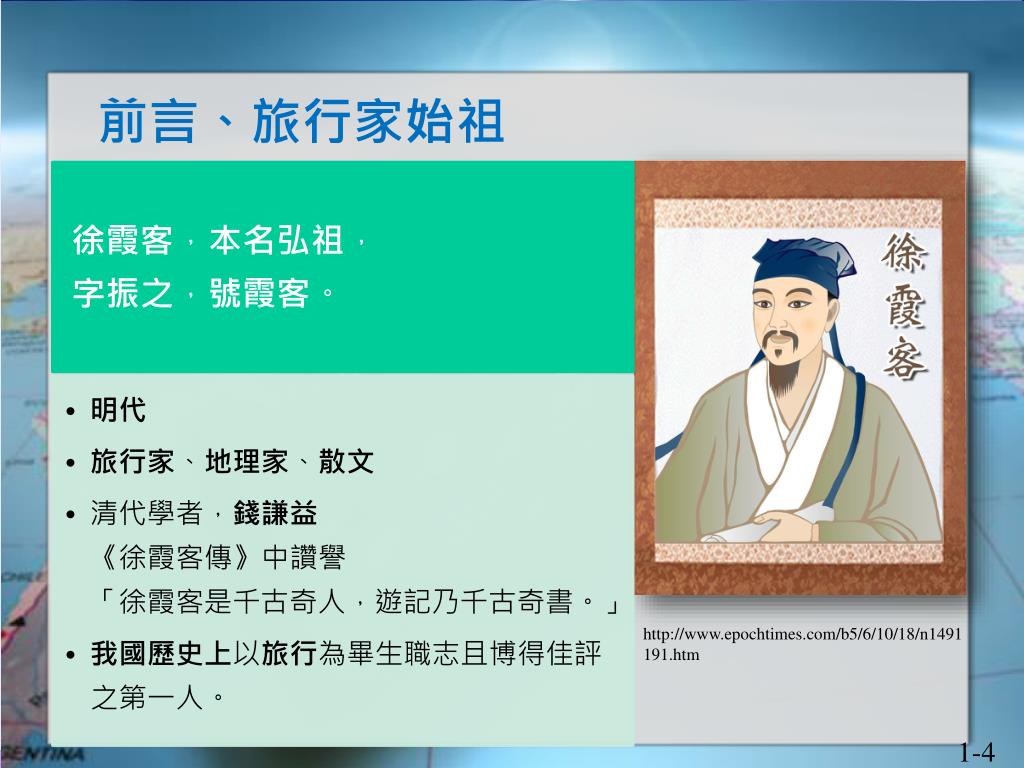 前言、旅行家始祖

徐霞客，本名弘祖，
字振之，號霞客。

• 明代
• 旅行家、地理家、散文
• 清代學者，錢謙益
《徐霞客傳》中讚譽
「徐霞客是千古奇人，遊記乃千古奇書。」
• 我國歷史上以旅行為畢生職志且博得佳評之第一人。

徐霞客

http://www.epochtimes.com/b5/6/10/18/n1491191.htm

1-4